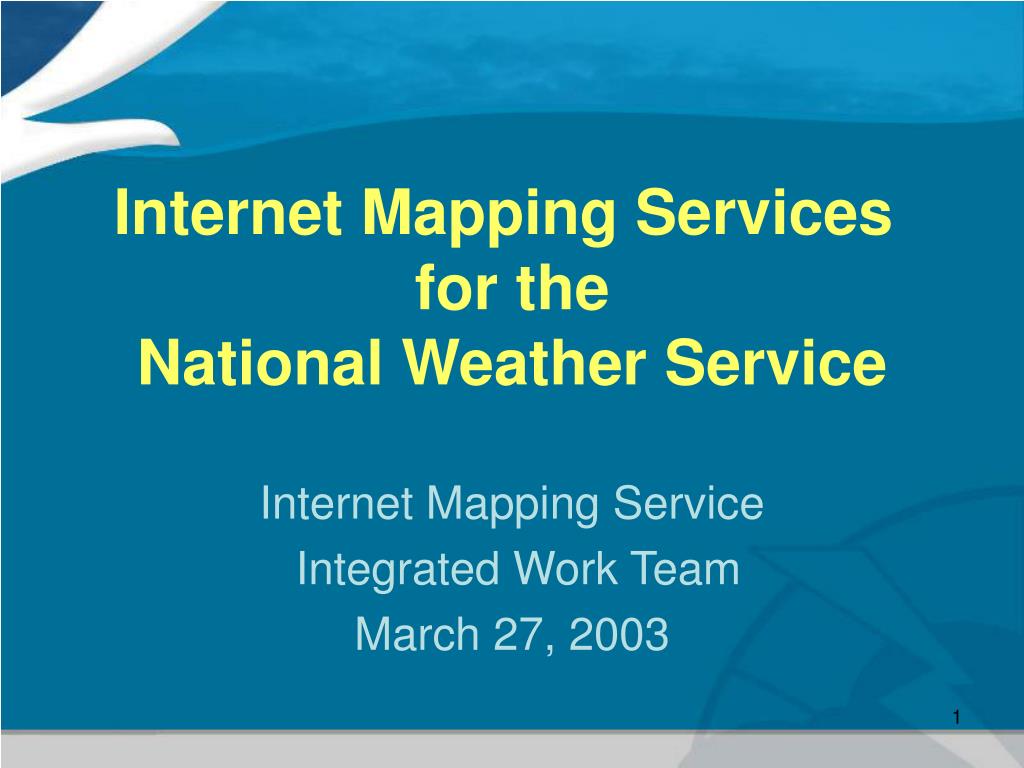 Internet Mapping Services for the National Weather Service

Internet Mapping Service
Integrated Work Team
March 27, 2003

1